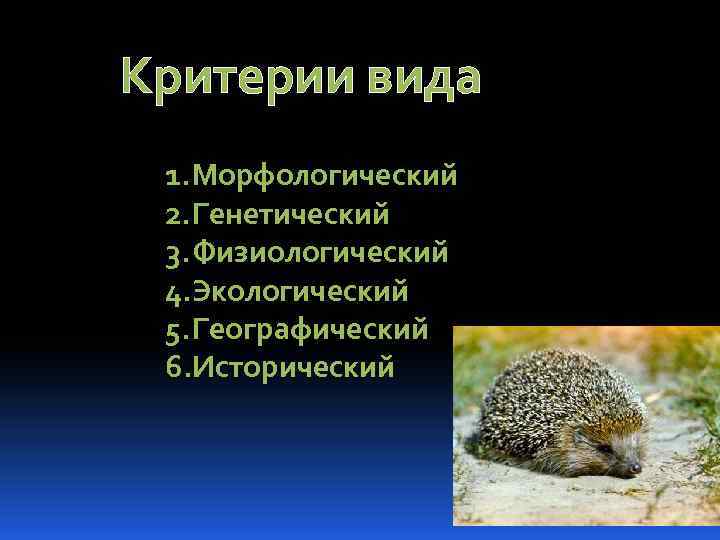 Критерии вида

1.Морфологический
2.Генетический
3.Физиологический
4.Экологический
5.Географический
6.Исторический